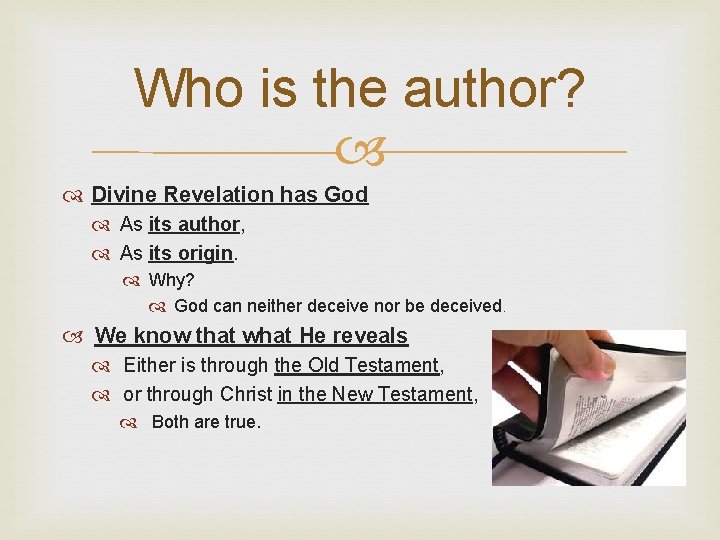 Who is the author?

Divine Revelation has God
As its author,
As its origin.
Why?
God can neither deceive nor be deceived.

We know that what He reveals
Either is through the Old Testament,
or through Christ in the New Testament,
Both are true.